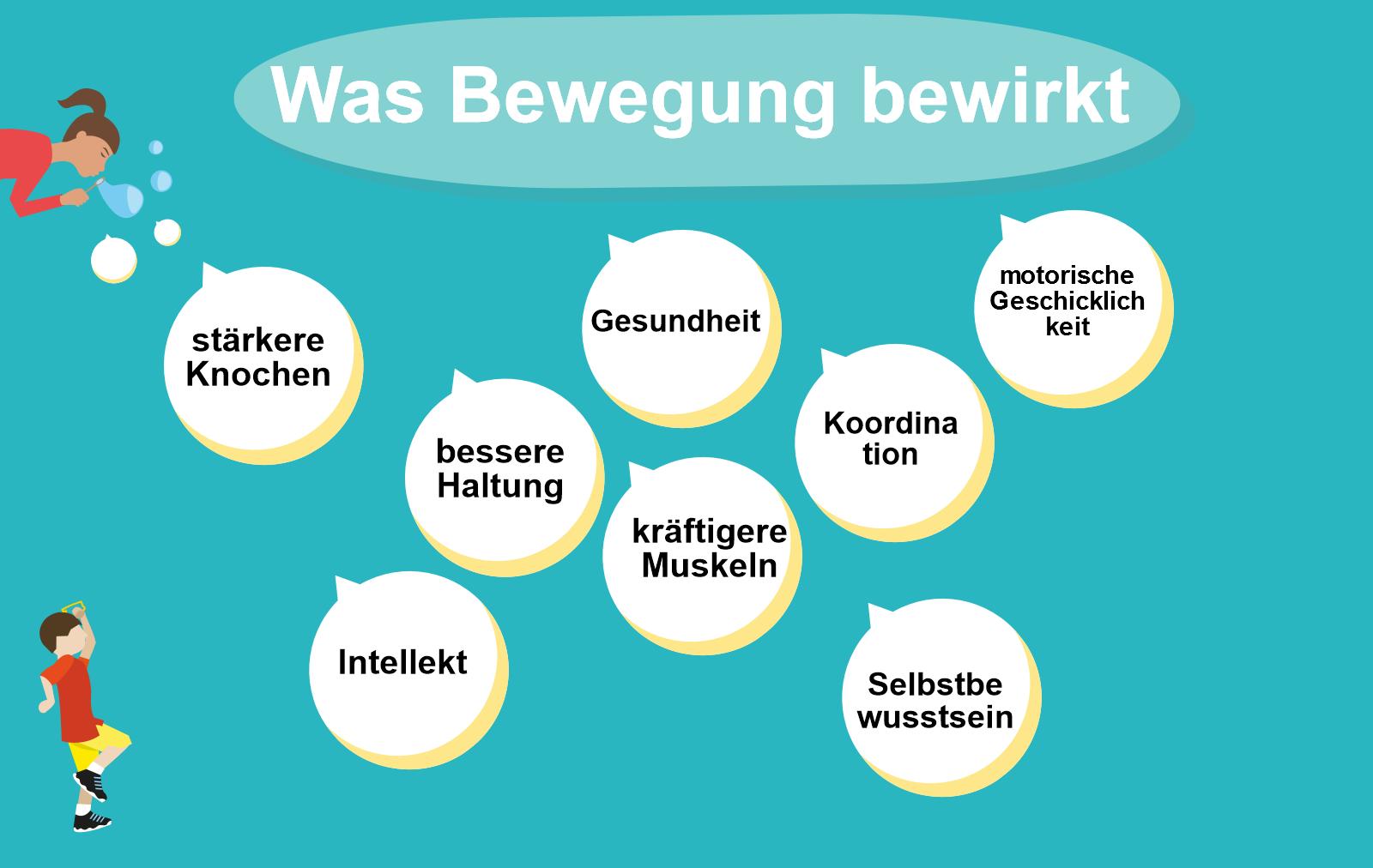 Was Bewegung bewirkt

stärkere Knochen

Gesundheit

motorische Geschicklich keit

bessere Haltung

Koordina tion

kräftigere Muskeln

Intellekt

Selbstbe wusstsein